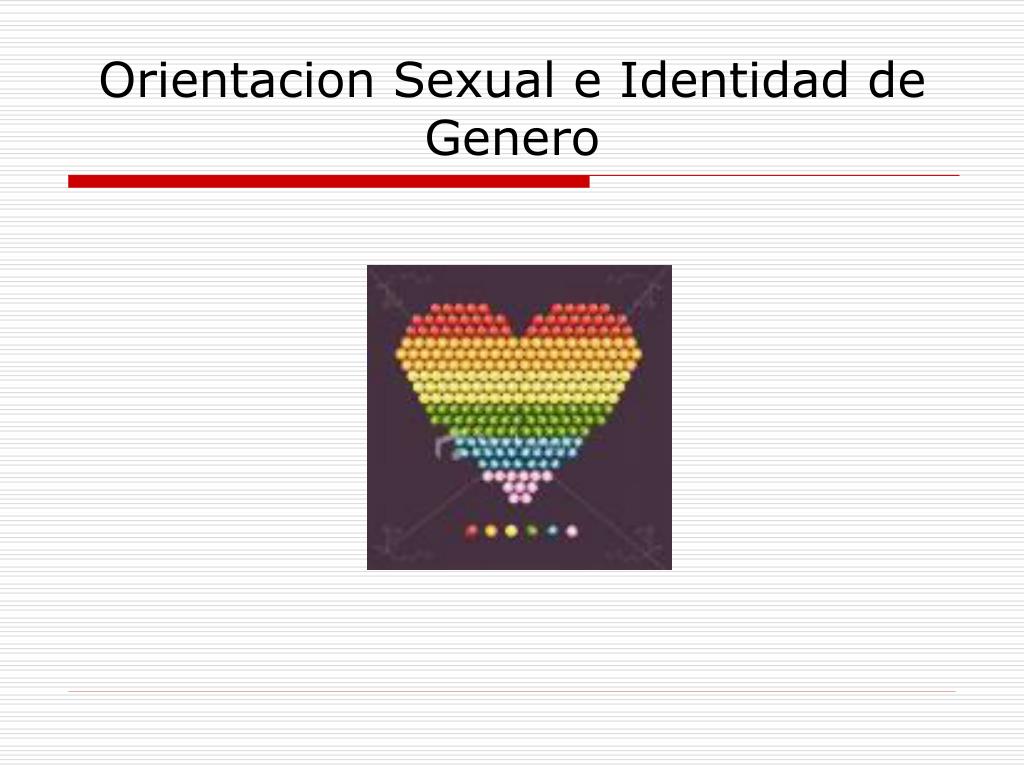 Orientacion Sexual e Identidad de Genero